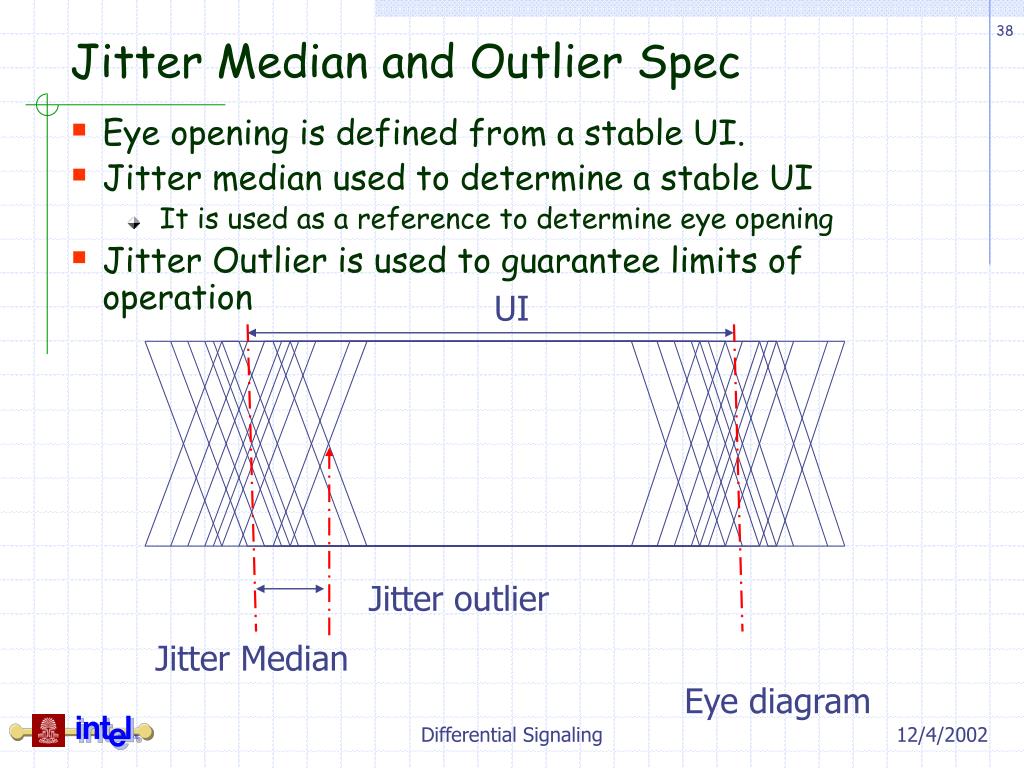 38

Jitter Median and Outlier Spec

Eye opening is defined from a stable UI.

Jitter median used to determine a stable UI

It is used as a reference to determine eye opening

Jitter Outlier is used to guarantee limits of operation

UI

Jitter outlier

Jitter Median

Eye diagram

intel

Differential Signaling

12/4/2002